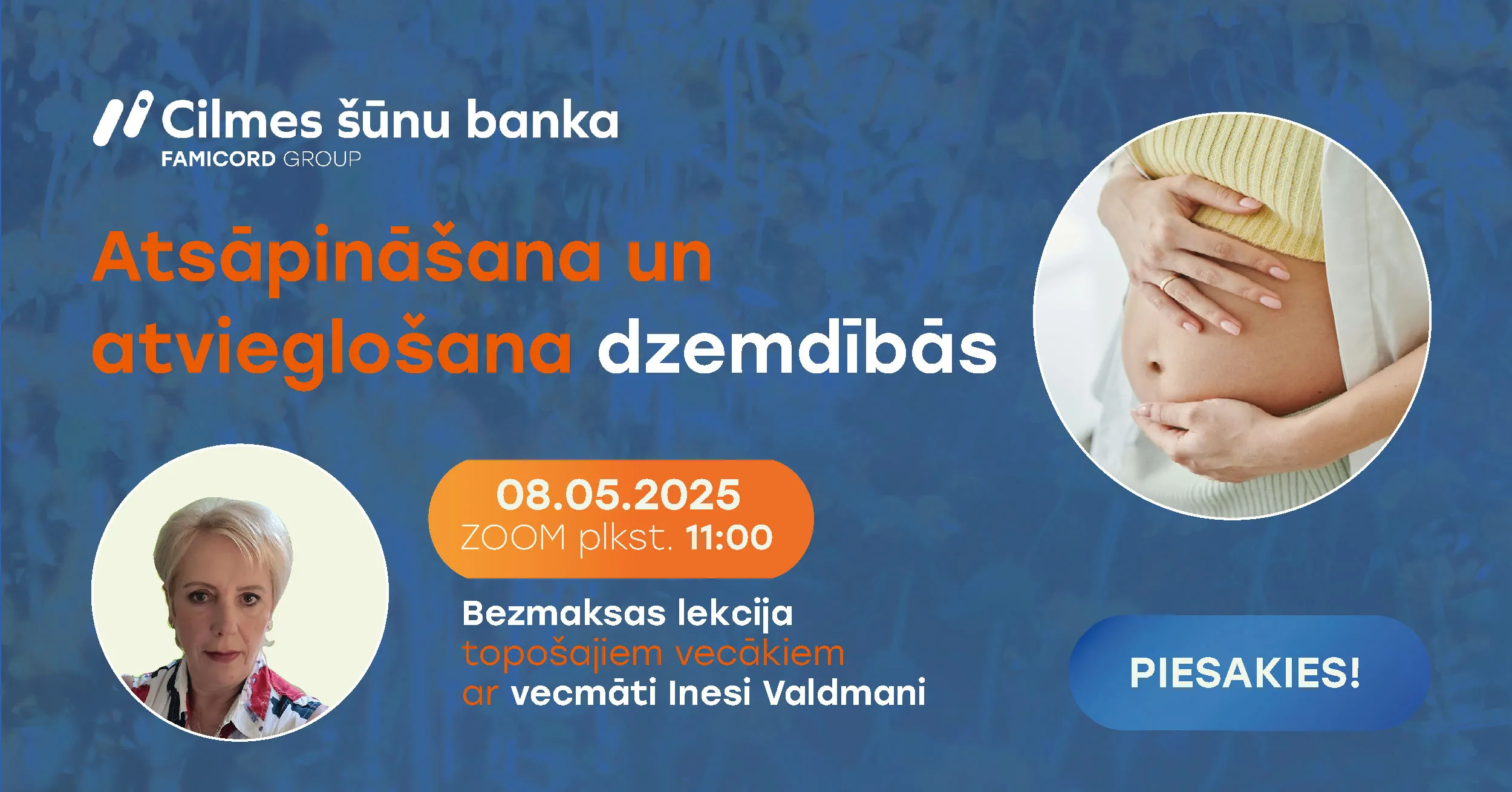 Cilmes šūnu banka
FAMICORD GROUP

Atsāpināšana un atvieglošana dzemdībās

08.05.2025
ZOOM plkst. 11:00

Bezmaksas lekcija topošajiem vecākiem ar vecmāti Inesi Valdmani

PIESAKIES!